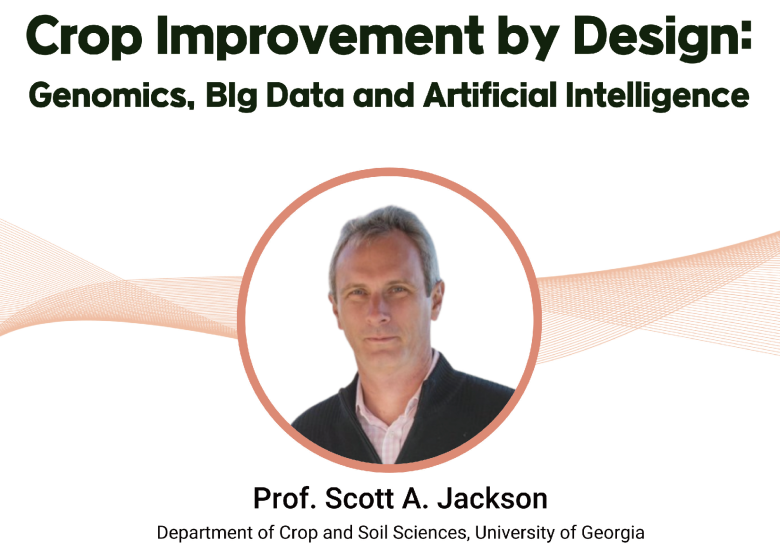 Crop Improvement by Design:
Genomics, Big Data and Artificial Intelligence

Prof. Scott A. Jackson
Department of Crop and Soil Sciences, University of Georgia